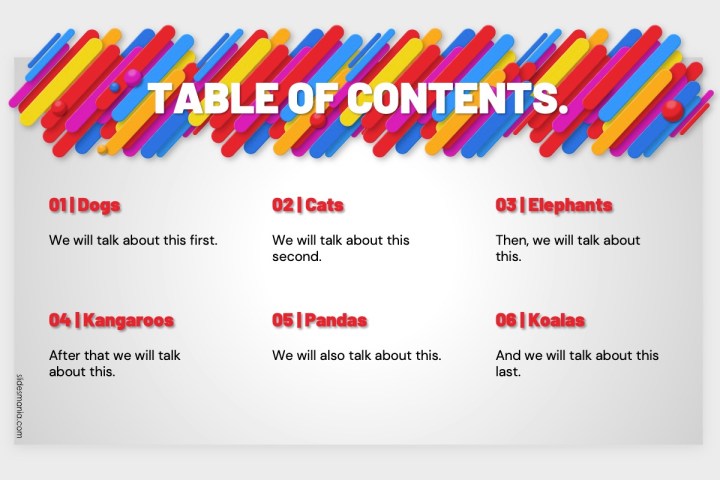 TABLE OF CONTENTS.

01 | Dogs

We will talk about this first.

02 | Cats

We will talk about this second.

03 | Elephants

Then, we will talk about this.

04 | Kangaroos

After that we will talk about this.

05 | Pandas

We will also talk about this.

06 | Koalas

And we will talk about this last.

slidesmania.com